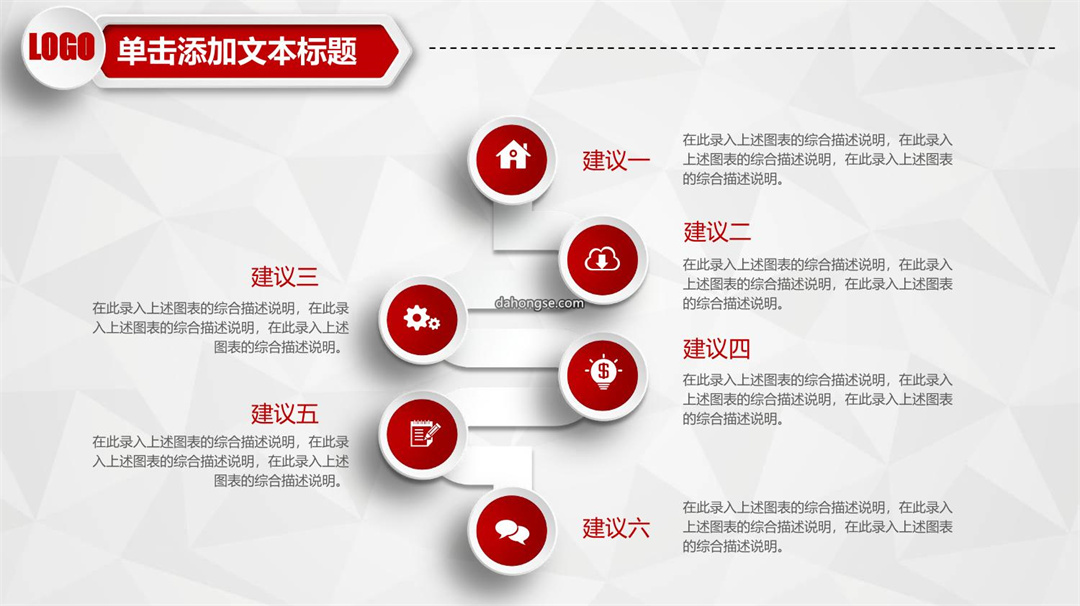 LOGO

单击添加文本标题

建议一

在此录入上述图表的综合描述说明，在此录入上述图表的综合描述说明，在此录入上述图表的综合描述说明。

建议二

在此录入上述图表的综合描述说明，在此录入上述图表的综合描述说明，在此录入上述图表的综合描述说明。

建议三

在此录入上述图表的综合描述说明，在此录入上述图表的综合描述说明，在此录入上述图表的综合描述说明。

dahongse.com

建议四

在此录入上述图表的综合描述说明，在此录入上述图表的综合描述说明，在此录入上述图表的综合描述说明。

建议五

在此录入上述图表的综合描述说明，在此录入上述图表的综合描述说明，在此录入上述图表的综合描述说明。

建议六

在此录入上述图表的综合描述说明，在此录入上述图表的综合描述说明，在此录入上述图表的综合描述说明。